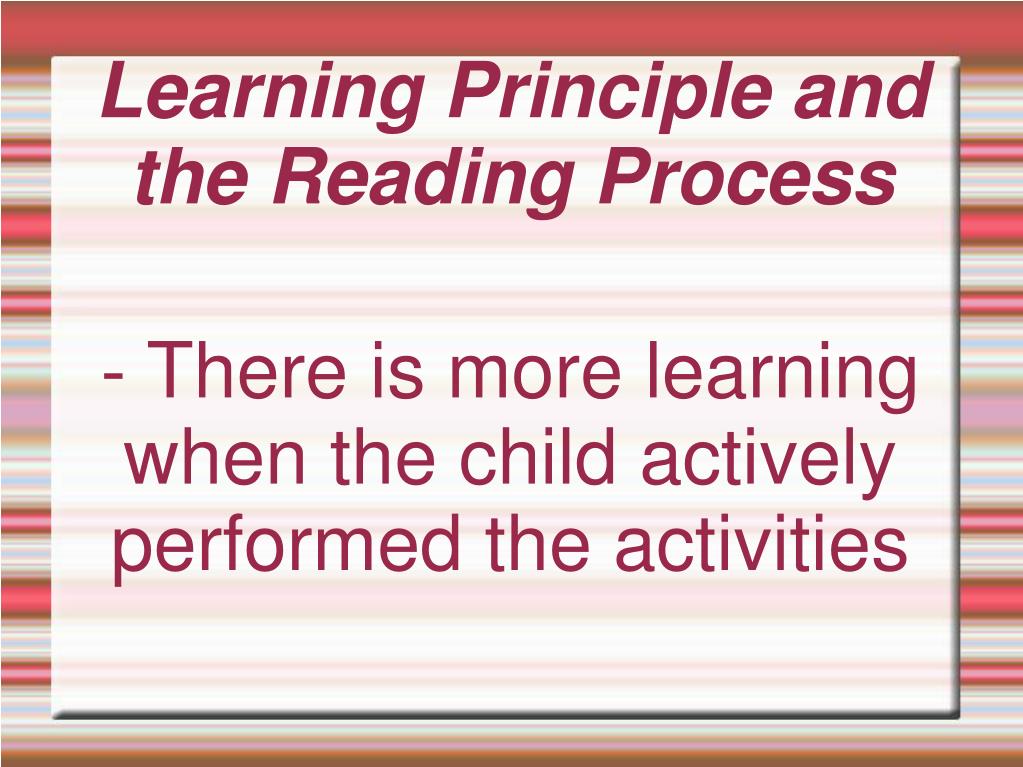 Learning Principle and the Reading Process

- There is more learning when the child actively performed the activities